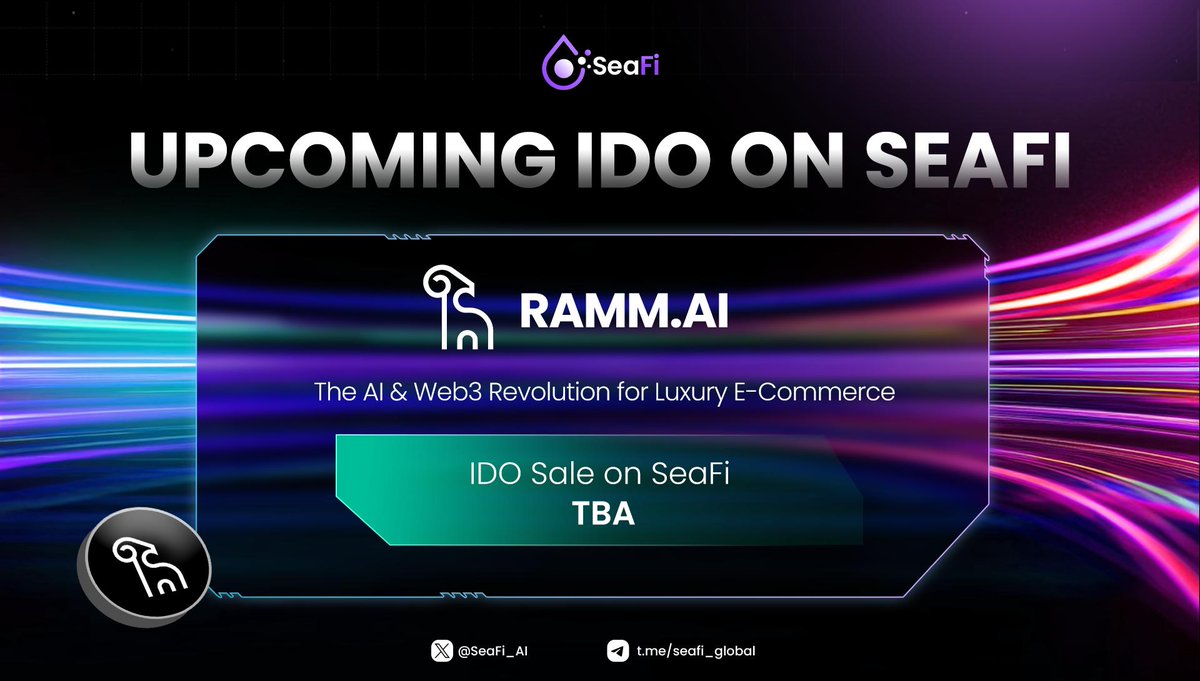 SeaFi

UPCOMING IDO ON SEAFI

RAMM.AI

The AI & Web3 Revolution for Luxury E-Commerce

IDO Sale on SeaFi
TBA

@SeaFi_AI
t.me/seafi_global